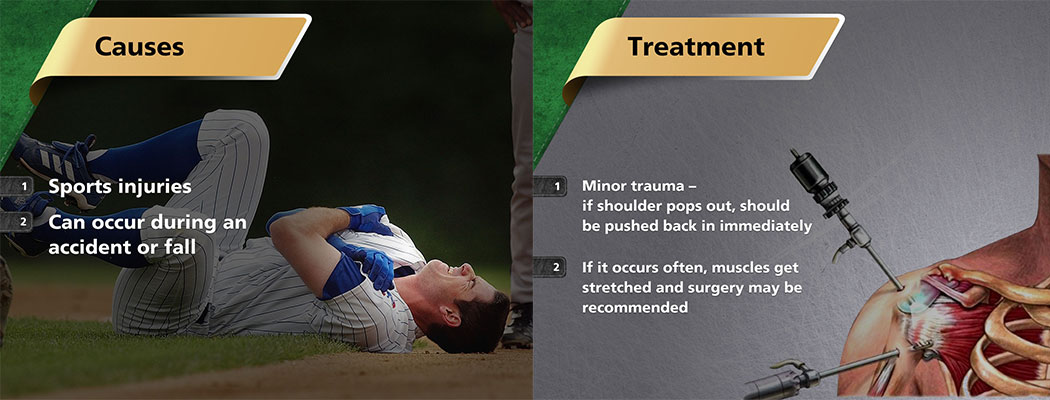 Causes

1 Sports injuries

2 Can occur during an accident or fall

Treatment

1 Minor trauma – if shoulder pops out, should be pushed back in immediately

2 If it occurs often, muscles get stretched and surgery may be recommended